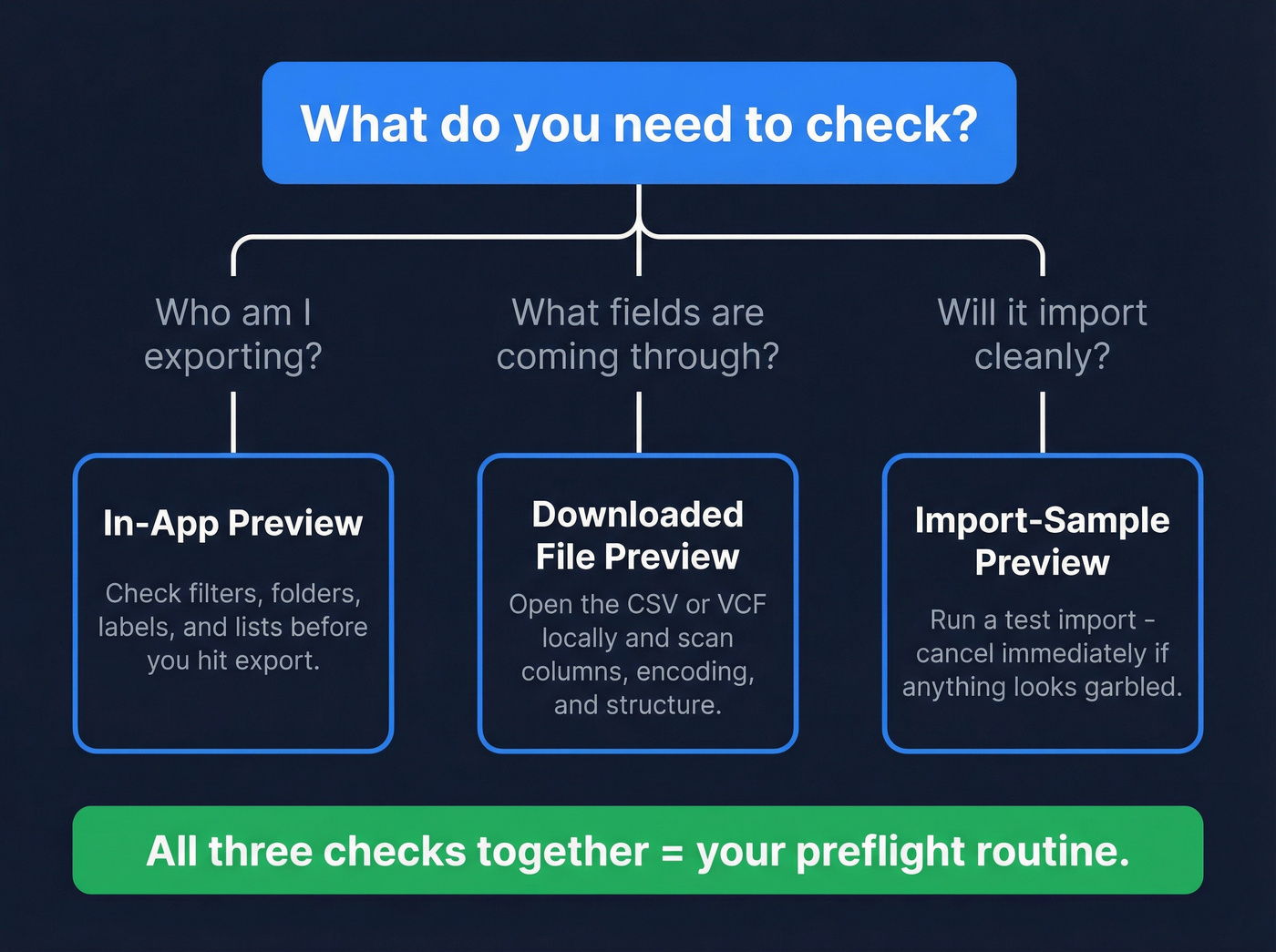 What do you need to check?

Who am I exporting?

What fields are coming through?

Will it import cleanly?

In-App Preview

Check filters, folders, labels, and lists before you hit export.

Downloaded File Preview

Open the CSV or VCF locally and scan columns, encoding, and structure.

Import-Sample Preview

Run a test import - cancel immediately if anything looks garbled.

All three checks together = your preflight routine.